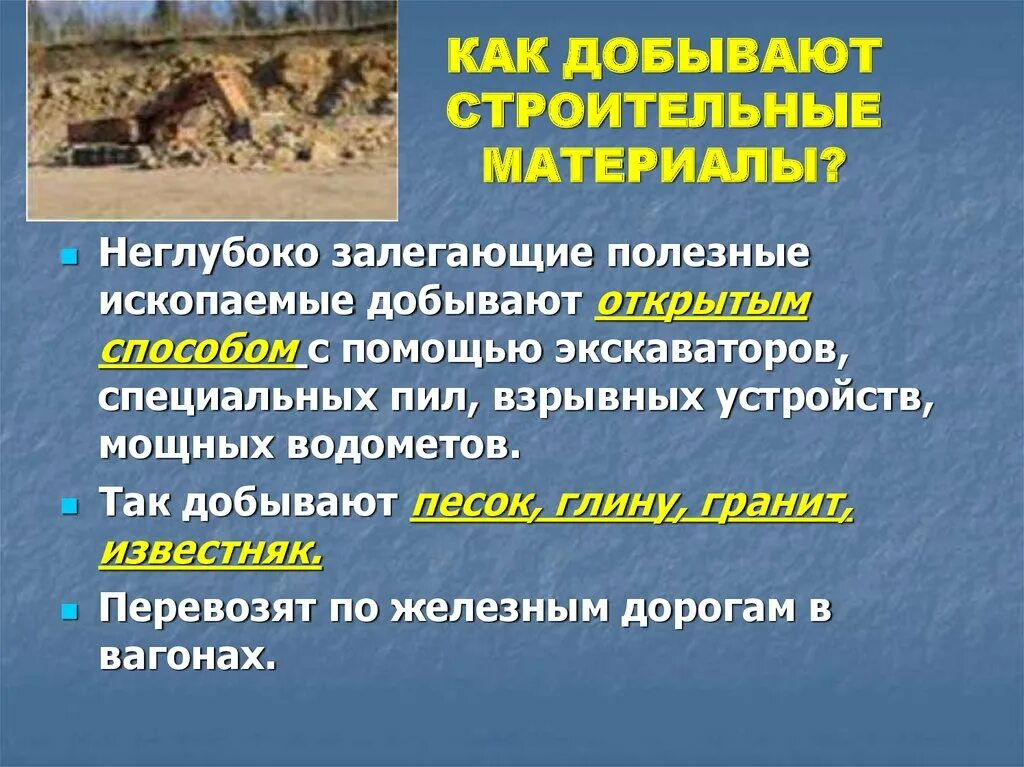 КАК ДОБЫВАЮТ СТРОИТЕЛЬНЫЕ МАТЕРИАЛЫ?

Неглубоко залегающие полезные ископаемые добывают открытым способом с помощью экскаваторов, специальных пил, взрывных устройств, мощных водометов.

Так добывают песок, глину, гранит, известняк.

Перевозят по железным дорогам в вагонах.